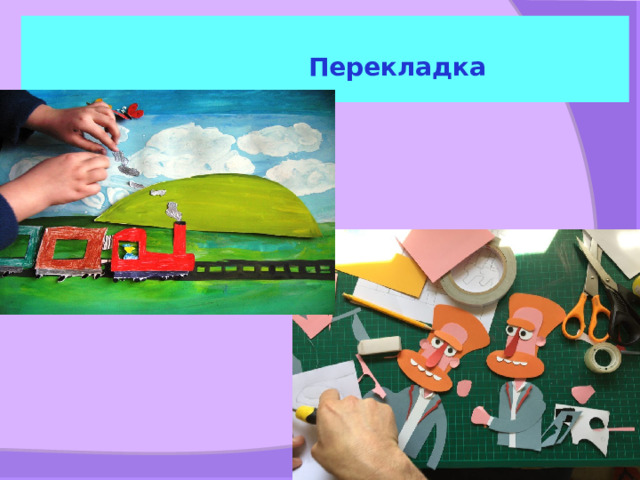 Перекладка